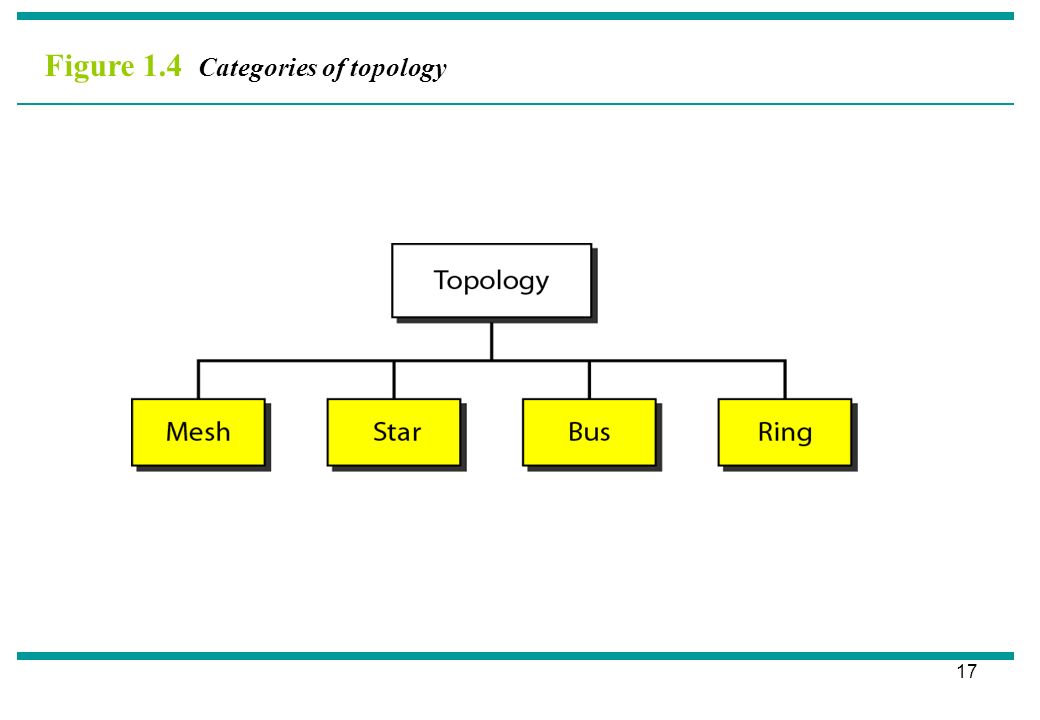 Figure 1.4 Categories of topology

Topology

Mesh

Star

Bus

Ring

17